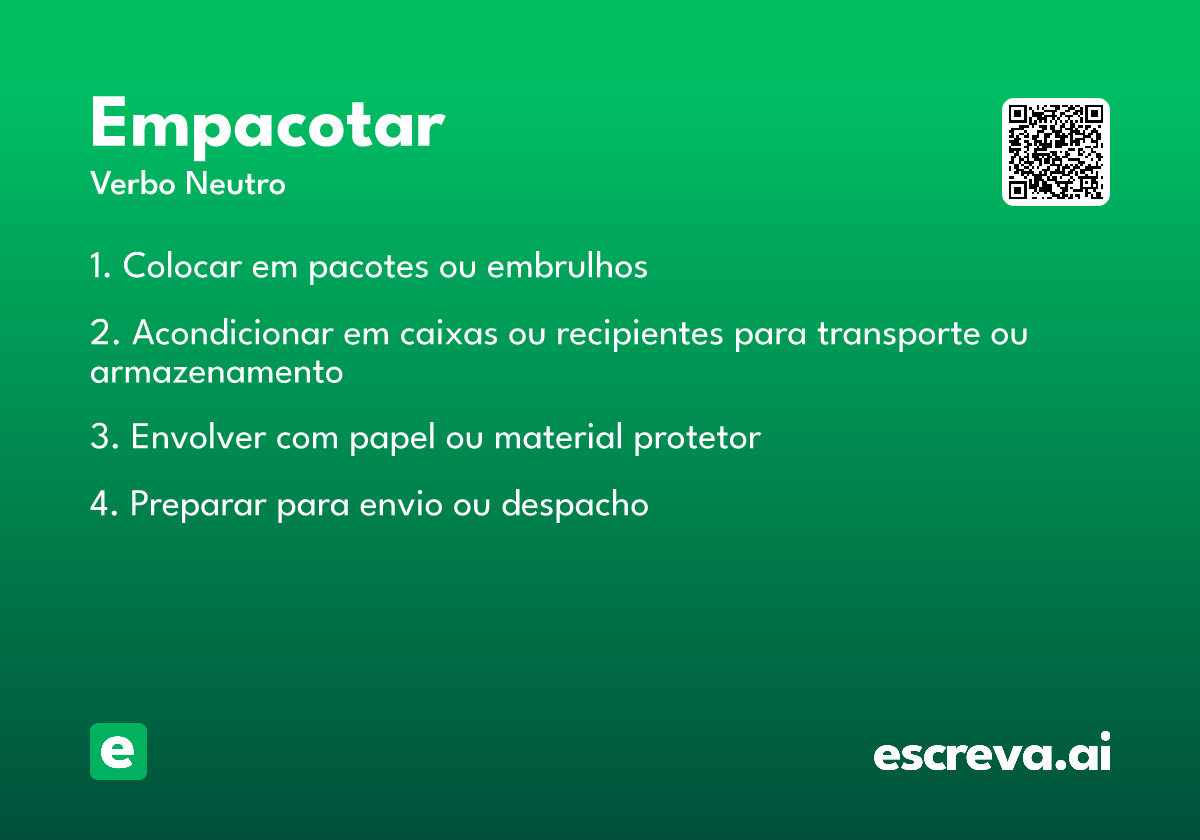 Empacotar
Verbo Neutro

1. Colocar em pacotes ou embrulhos

2. Acondicionar em caixas ou recipientes para transporte ou armazenamento

3. Envolver com papel ou material protetor

4. Preparar para envio ou despacho

e

escreva.ai